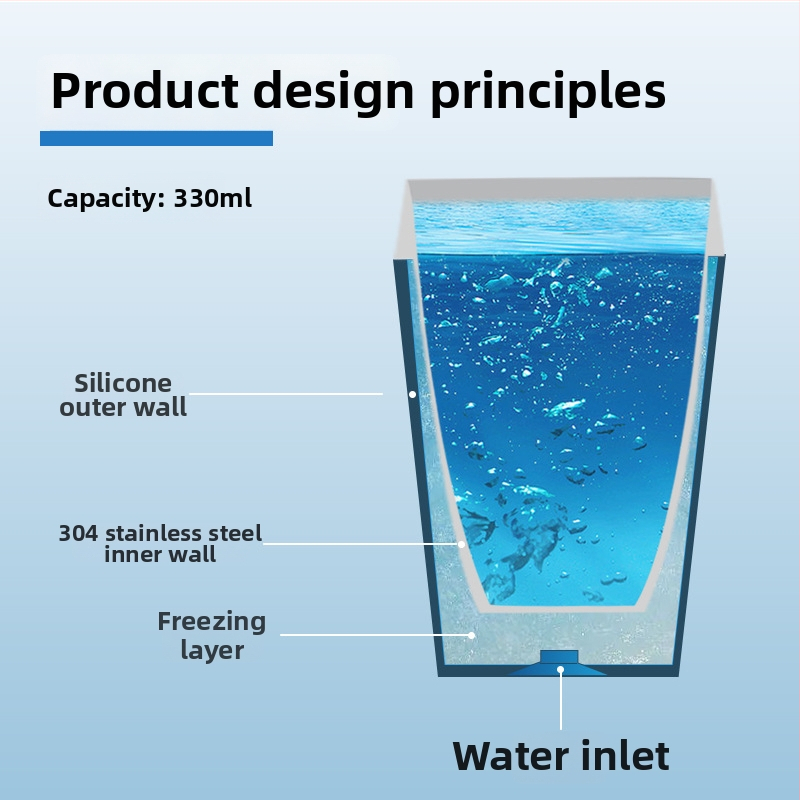 Product design principles

Capacity: 330ml

Silicone outer wall

304 stainless steel inner wall

Freezing layer

Water inlet